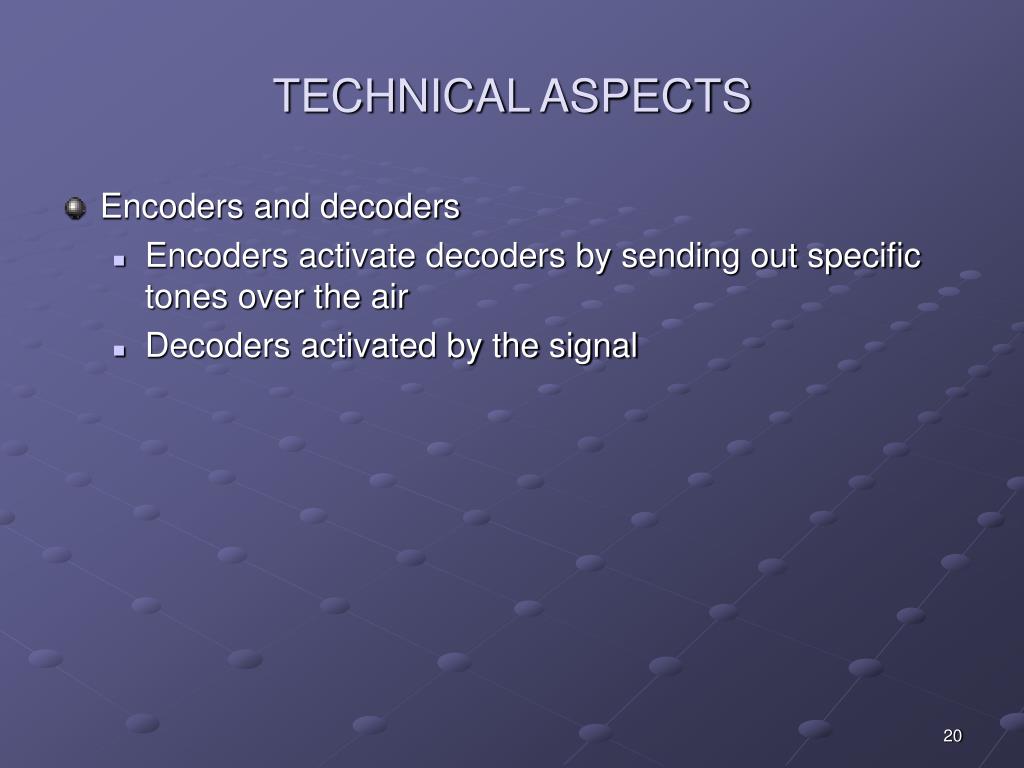 TECHNICAL ASPECTS

Encoders and decoders

Encoders activate decoders by sending out specific tones over the air

Decoders activated by the signal

20